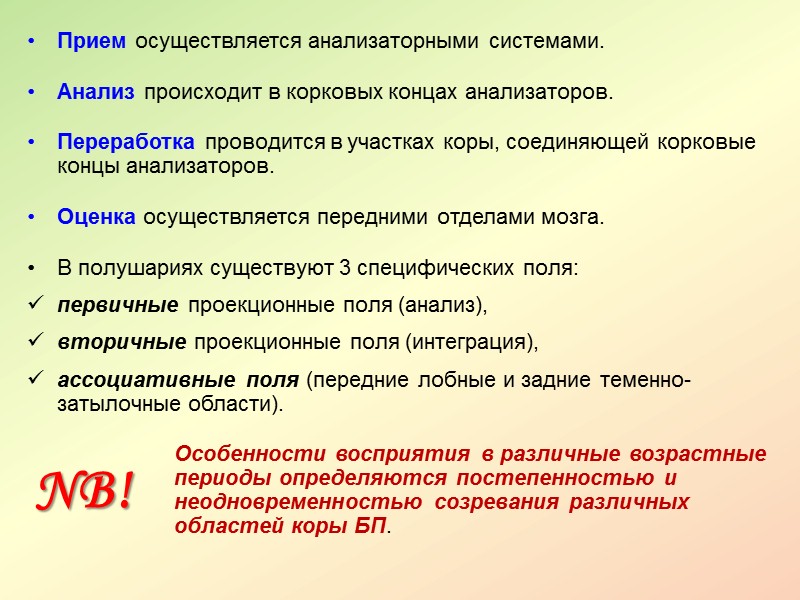 • Прием осуществляется анализаторными системами.

• Анализ происходит в корковых концах анализаторов.

• Переработка проводится в участках коры, соединяющей корковые концы анализаторов.

• Оценка осуществляется передними отделами мозга.

• В полушариях существуют 3 специфических поля:
✓ первичные проекционные поля (анализ),
✓ вторичные проекционные поля (интеграция),
✓ ассоциативные поля (передние лобные и задние теменно-затылочные области).

NB!

Особенности восприятия в различные возрастные периоды определяются постепенностью и неодновременностью созревания различных областей коры БП.